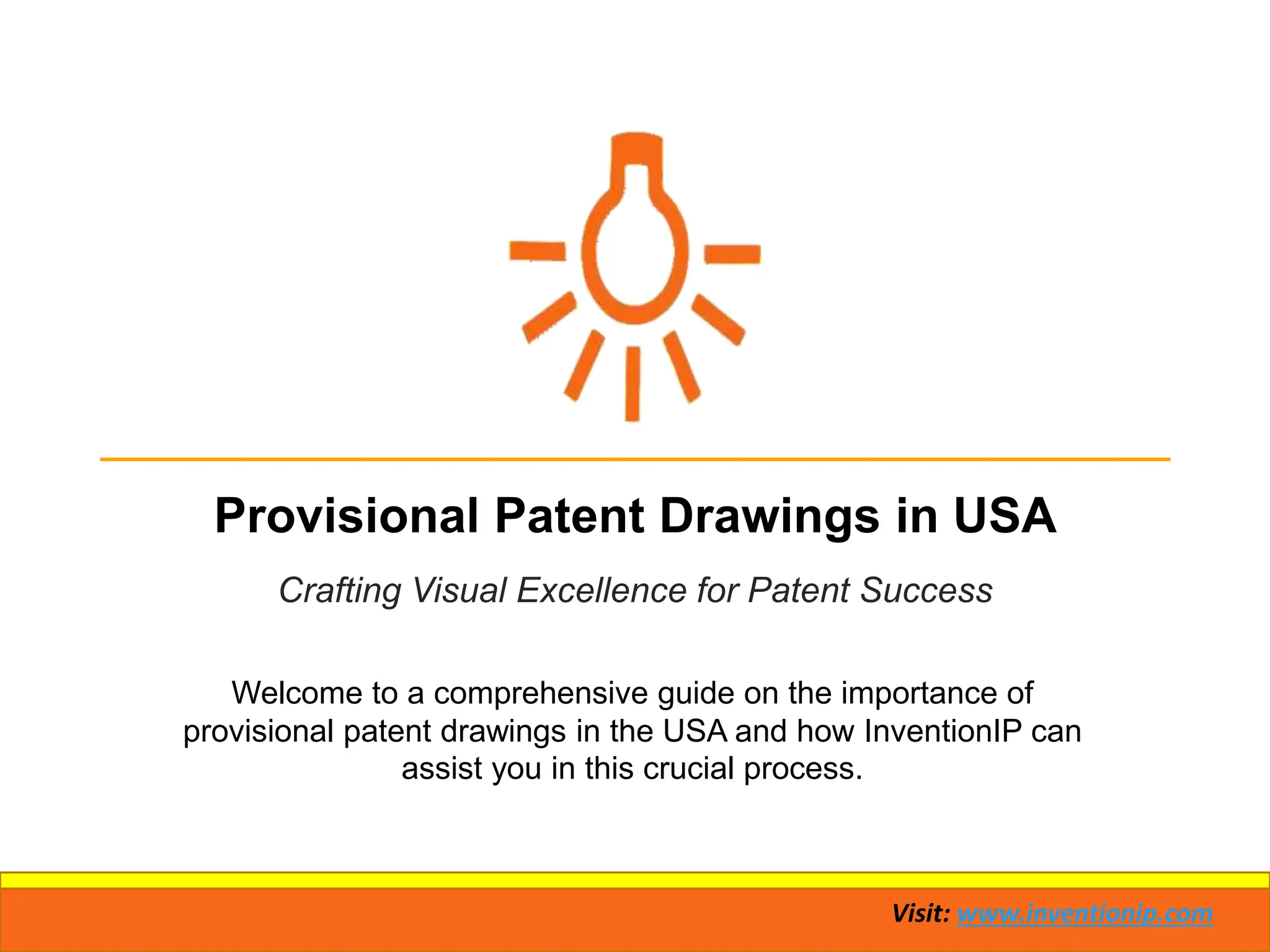 Provisional Patent Drawings in USA

Crafting Visual Excellence for Patent Success

Welcome to a comprehensive guide on the importance of provisional patent drawings in the USA and how InventionIP can assist you in this crucial process.

Visit: www.inventionip.com